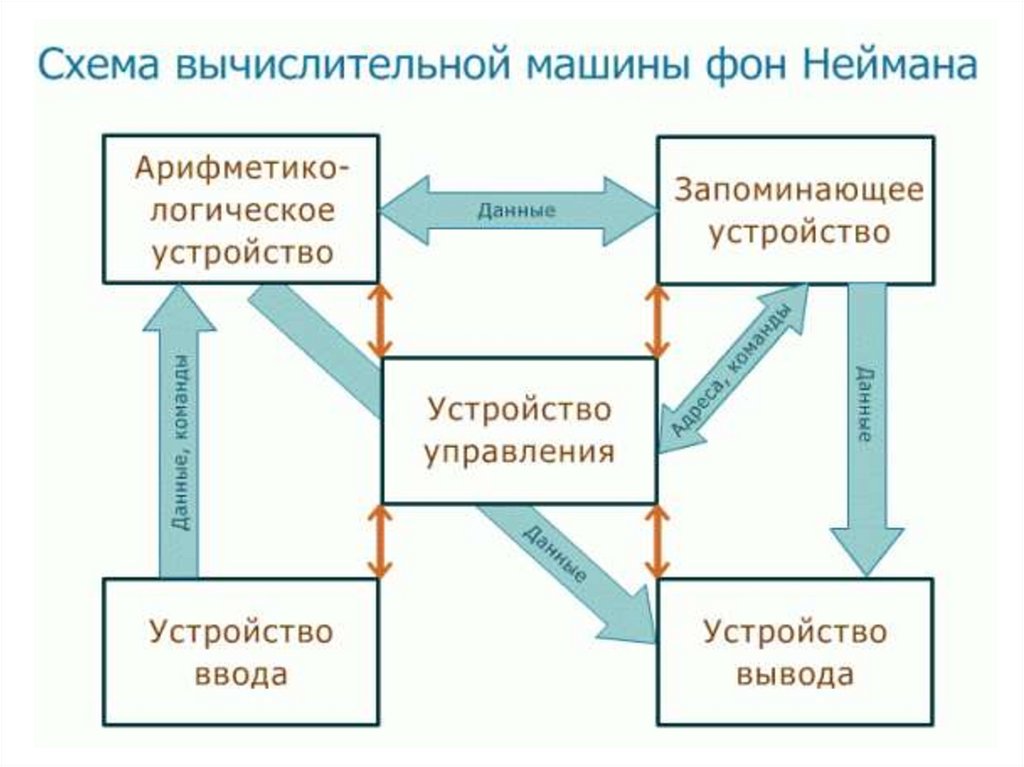 Схема вычислительной машины фон Неймана

Арифметико-логическое устройство

Данные

Запоминающее устройство

Данные, команды

Устройство управления

Адреса, команды

Данные

Данные

Устройство ввода

Устройство вывода